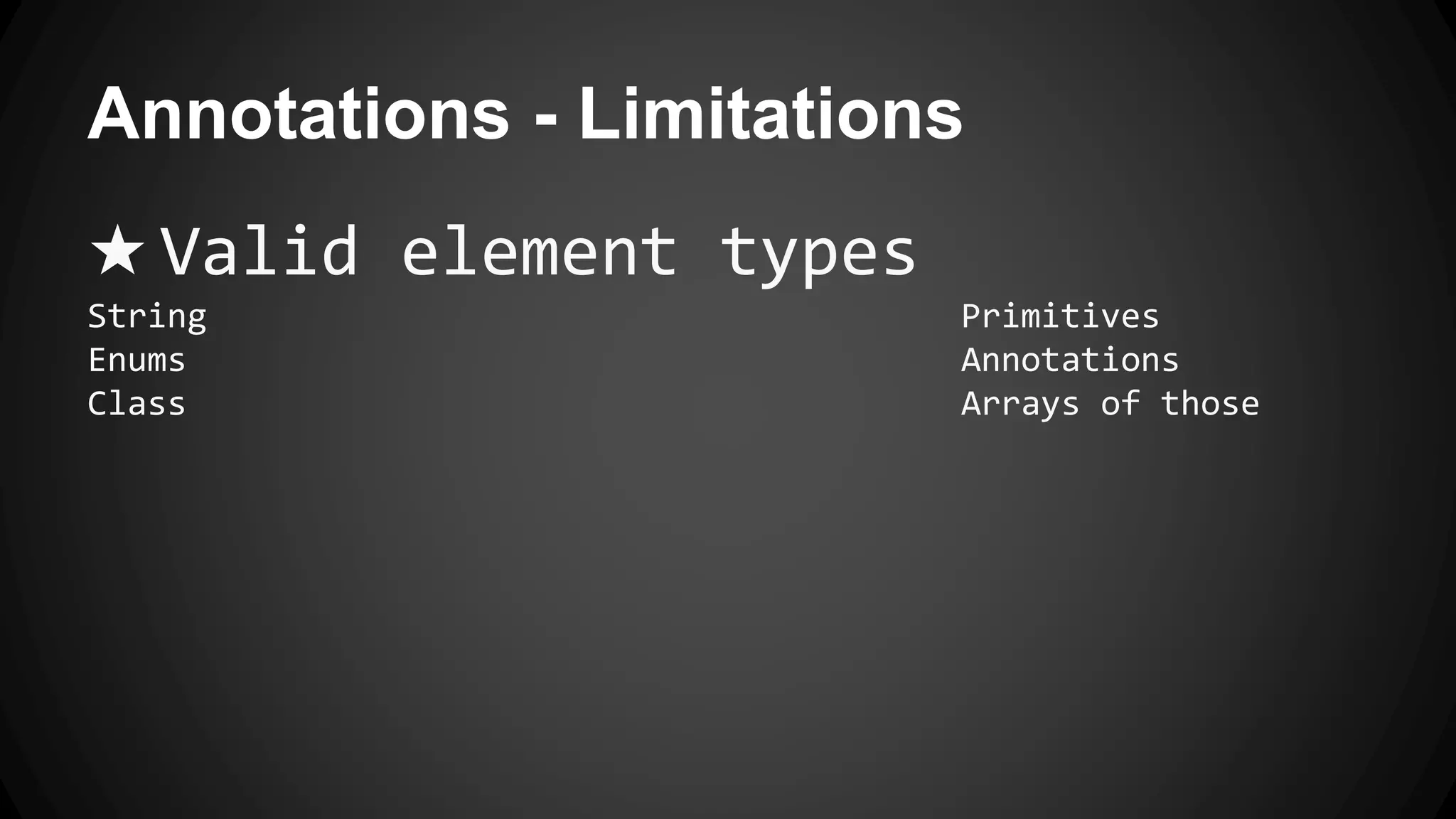 Annotations - Limitations

★Valid element types

String
Enums
Class

Primitives
Annotations
Arrays of those